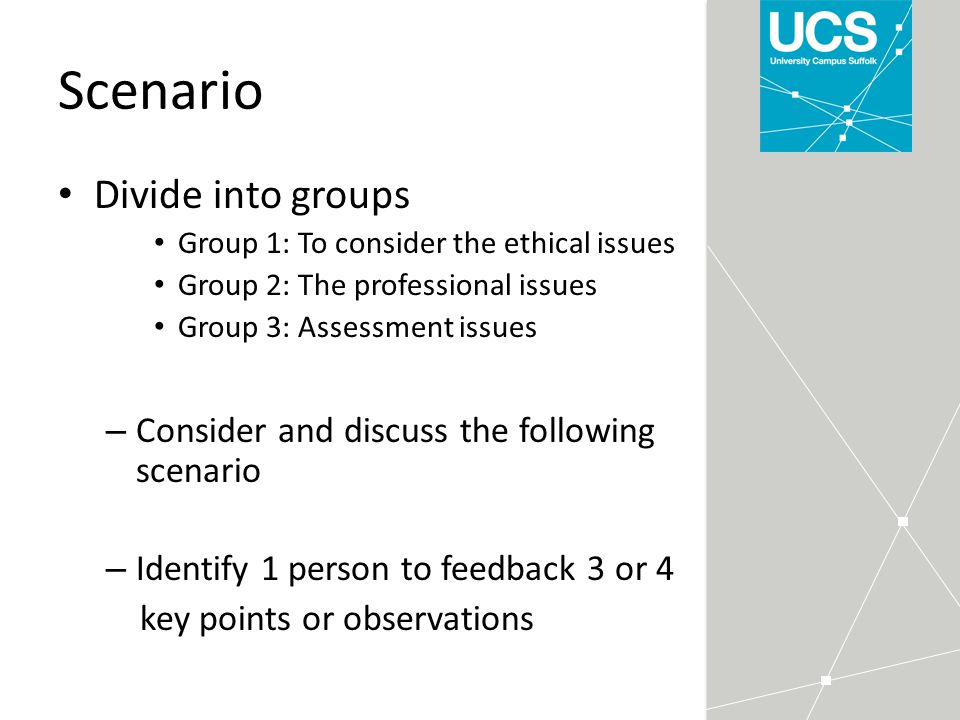 UCS
University Campus Suffolk

Scenario

• Divide into groups
  • Group 1: To consider the ethical issues
  • Group 2: The professional issues
  • Group 3: Assessment issues

– Consider and discuss the following scenario

– Identify 1 person to feedback 3 or 4 key points or observations